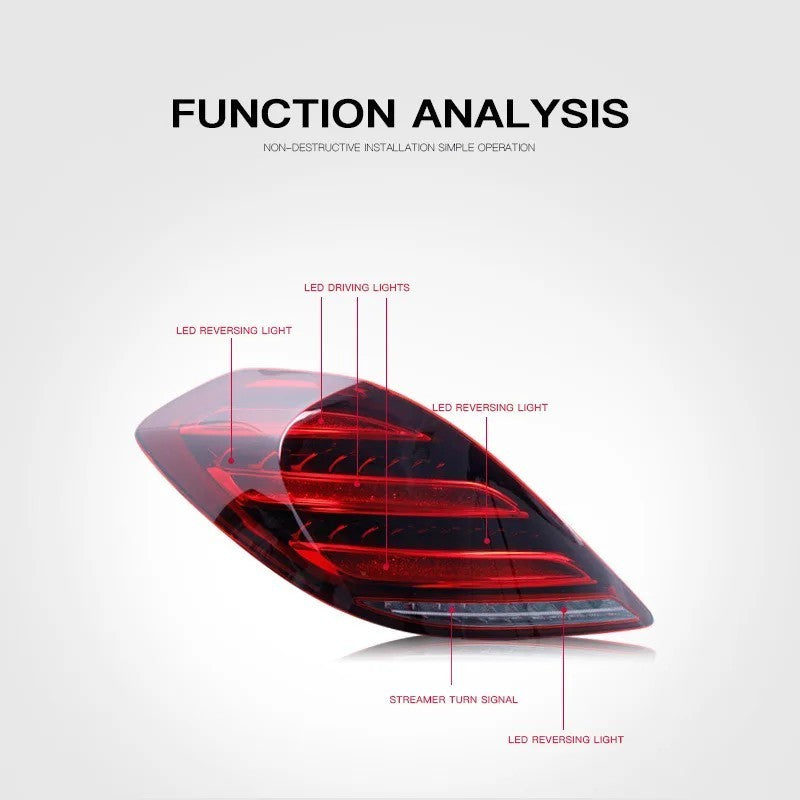 FUNCTION ANALYSIS

NON-DESTRUCTIVE INSTALLATION SIMPLE OPERATION

LED DRIVING LIGHTS

LED REVERSING LIGHT

LED REVERSING LIGHT

STREAMER TURN SIGNAL

LED REVERSING LIGHT